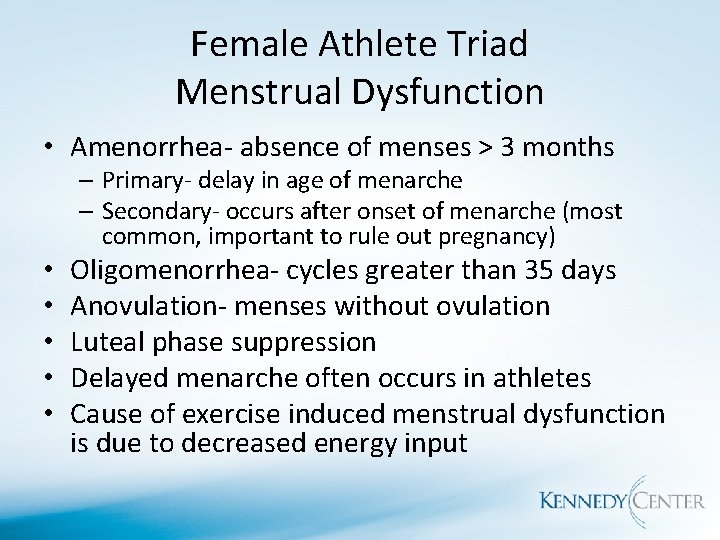 Female Athlete Triad
Menstrual Dysfunction

• Amenorrhea- absence of menses > 3 months
– Primary- delay in age of menarche
– Secondary- occurs after onset of menarche (most common, important to rule out pregnancy)
• Oligomenorrhea- cycles greater than 35 days
• Anovulation- menses without ovulation
• Luteal phase suppression
• Delayed menarche often occurs in athletes
• Cause of exercise induced menstrual dysfunction is due to decreased energy input

KENNEDY CENTER